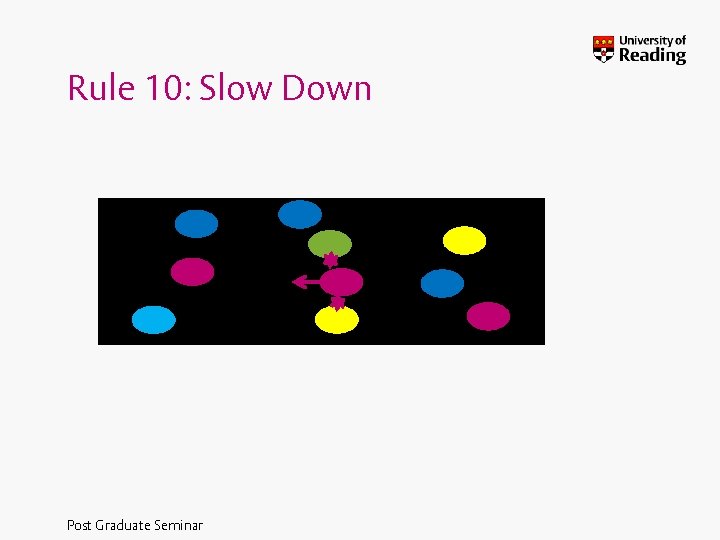 University of Reading

Rule 10: Slow Down

Post Graduate Seminar